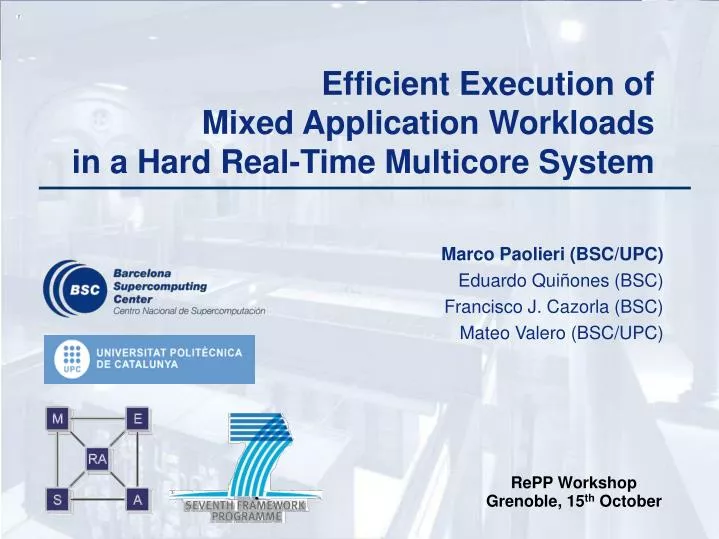 Efficient Execution of Mixed Application Workloads in a Hard Real-Time Multicore System

Marco Paolieri (BSC/UPC)
Eduardo Quiñones (BSC)
Francisco J. Cazorla (BSC)
Mateo Valero (BSC/UPC)

BSC Barcelona Supercomputing Center
Centro Nacional de Supercomputación

UPC UNIVERSITAT POLITÈCNICA DE CATALUNYA

M E RA S A

SEVENTH FRAMEWORK PROGRAMME

RePP Workshop
Grenoble, 15$^{th}$ October